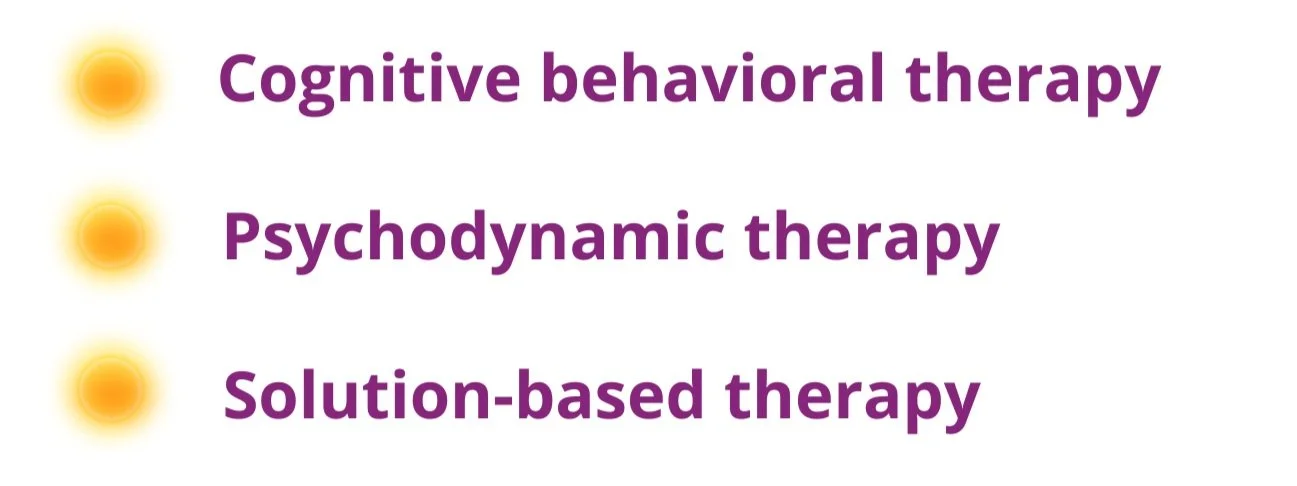 Cognitive behavioral therapy

Psychodynamic therapy

Solution-based therapy